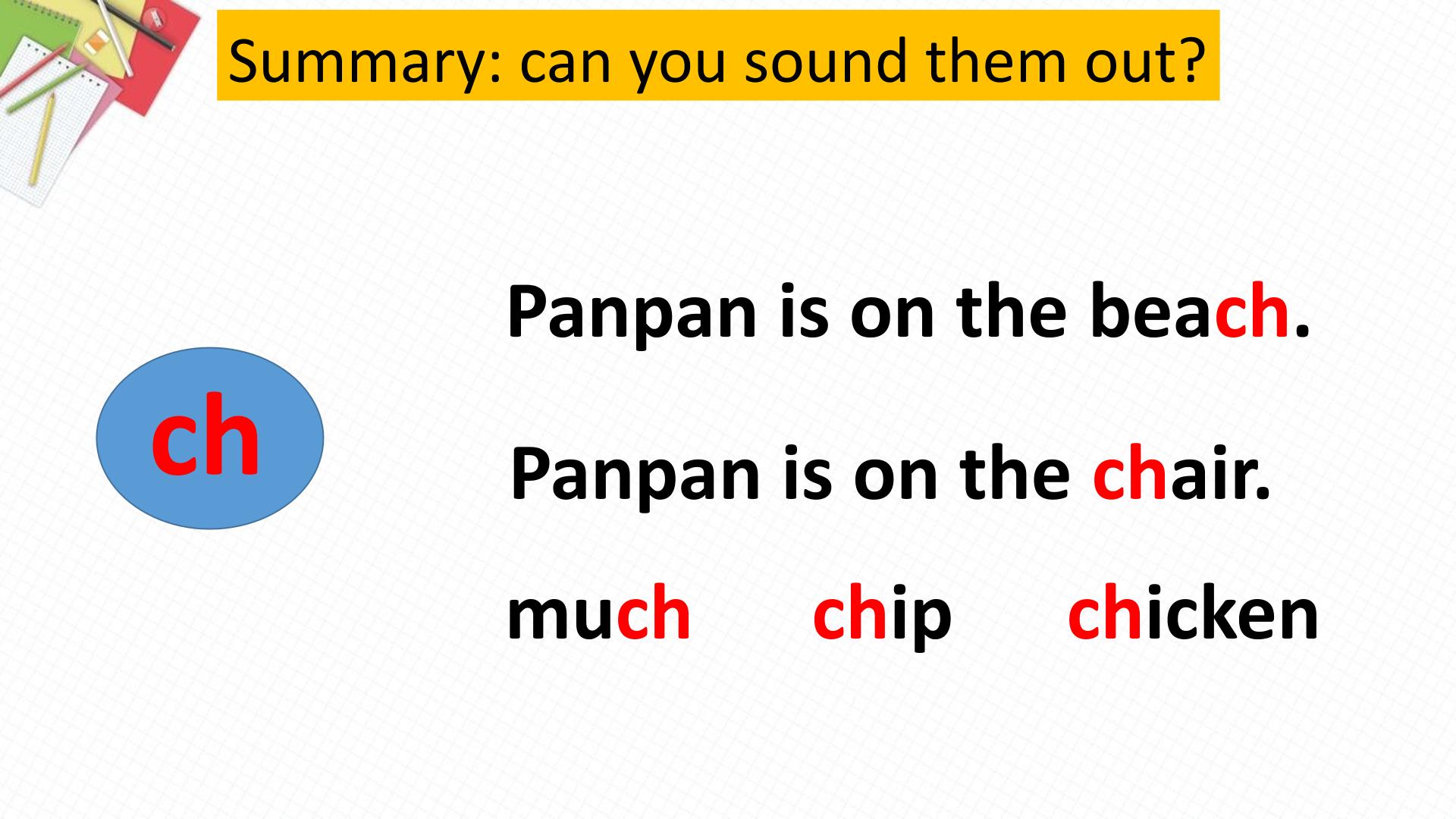 Summary: can you sound them out?

ch

Panpan is on the beach.

Panpan is on the chair.

much chip chicken